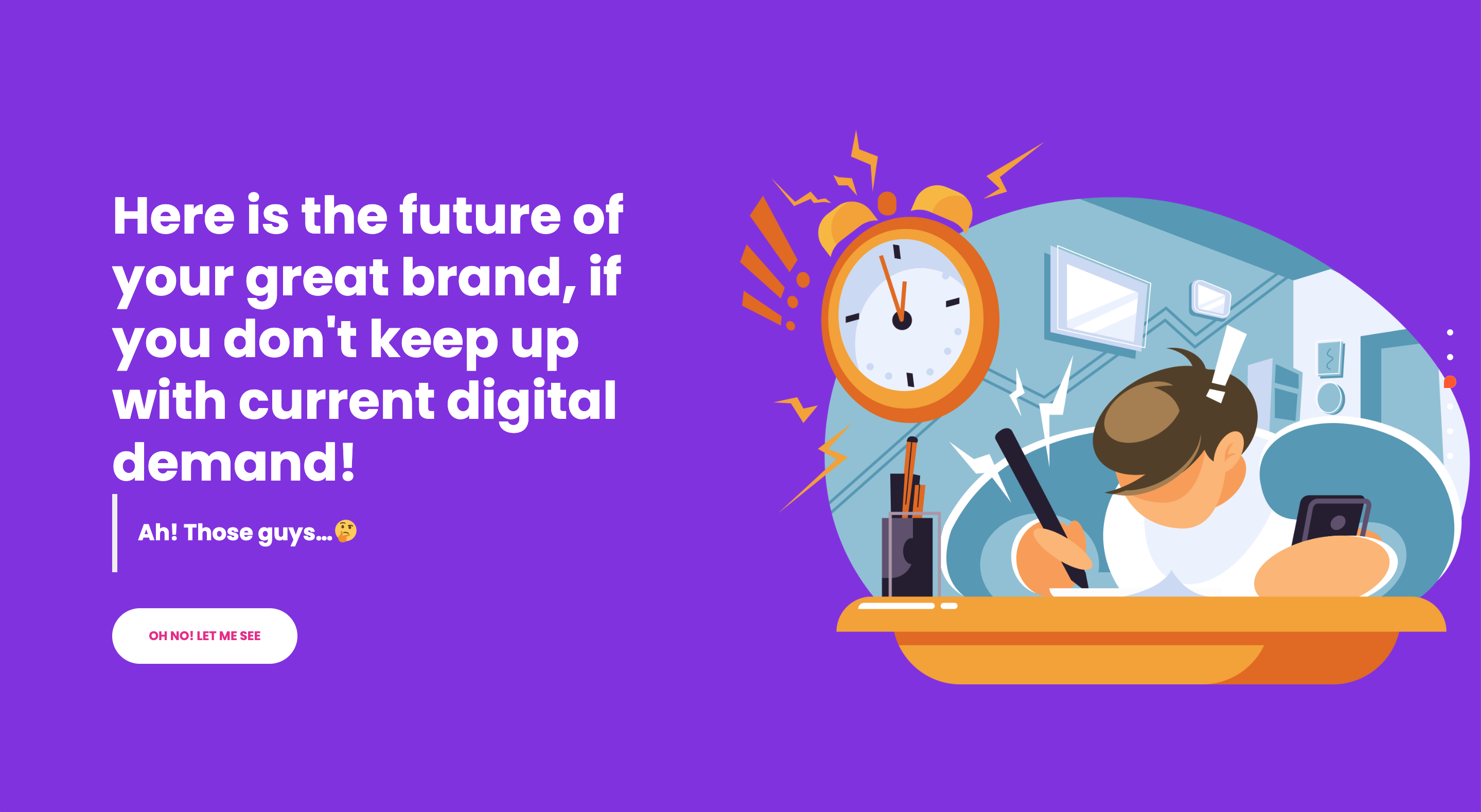 Here is the future of your great brand, if you don't keep up with current digital demand!

Ah! Those guys...🤔

OH NO! LET ME SEE